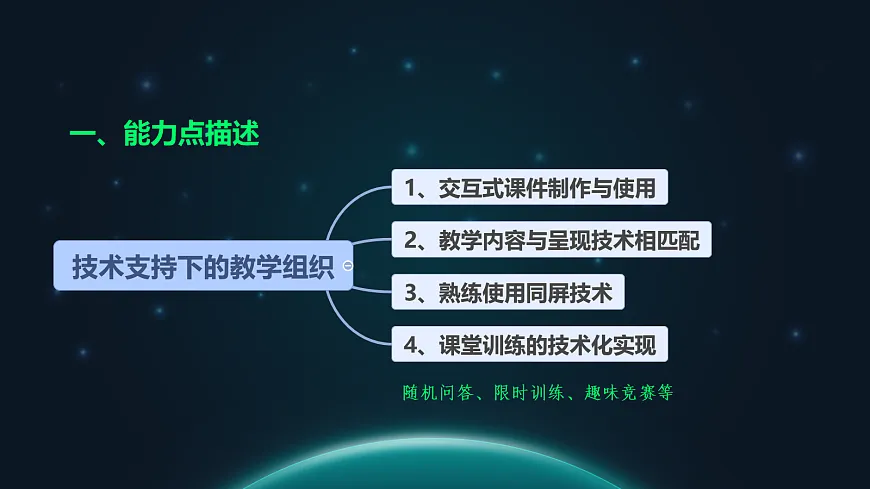 一、能力点描述

技术支持下的教学组织

1、交互式课件制作与使用

2、教学内容与呈现技术相匹配

3、熟练使用同屏技术

4、课堂训练的技术化实现

随机问答、限时训练、趣味竞赛等